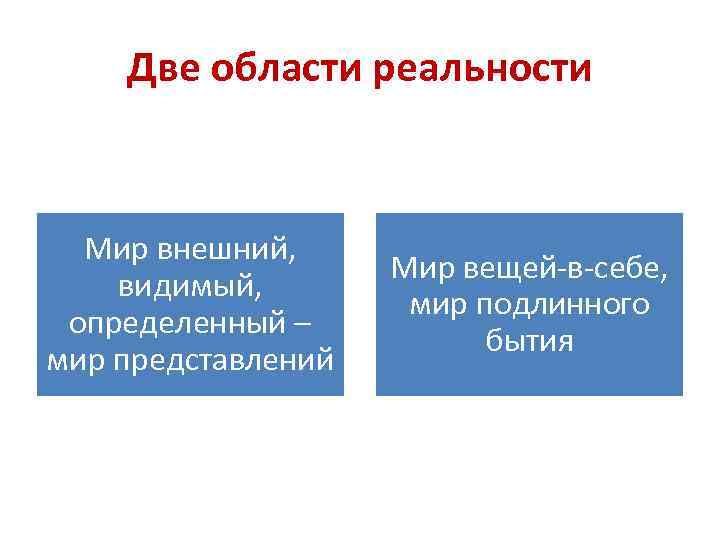 Две области реальности

Мир внешний, видимый, определенный – мир представлений

Мир вещей-в-себе, мир подлинного бытия